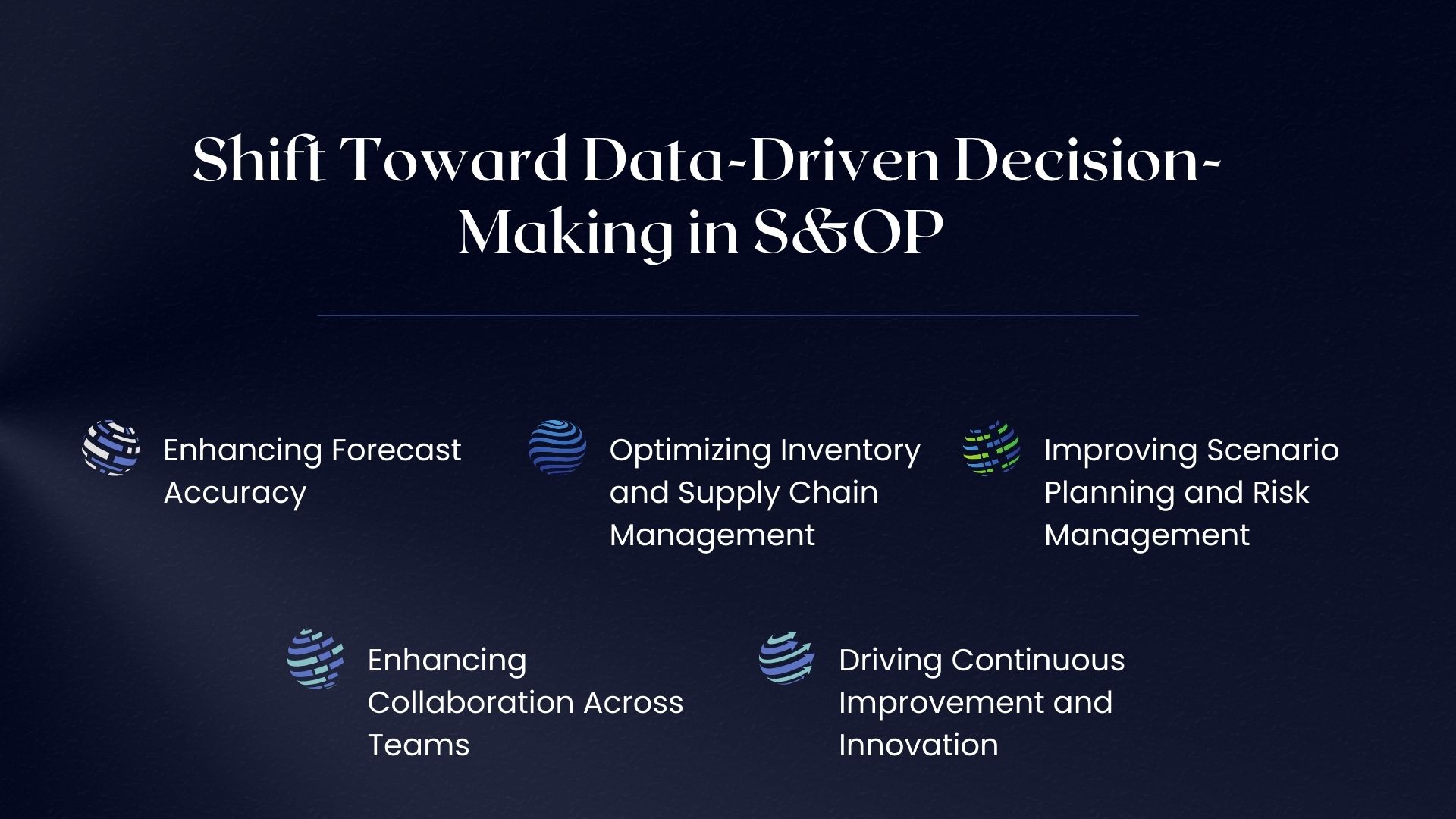 Shift Toward Data-Driven Decision-Making in S&OP

Enhancing Forecast Accuracy

Optimizing Inventory and Supply Chain Management

Improving Scenario Planning and Risk Management

Enhancing Collaboration Across Teams

Driving Continuous Improvement and Innovation